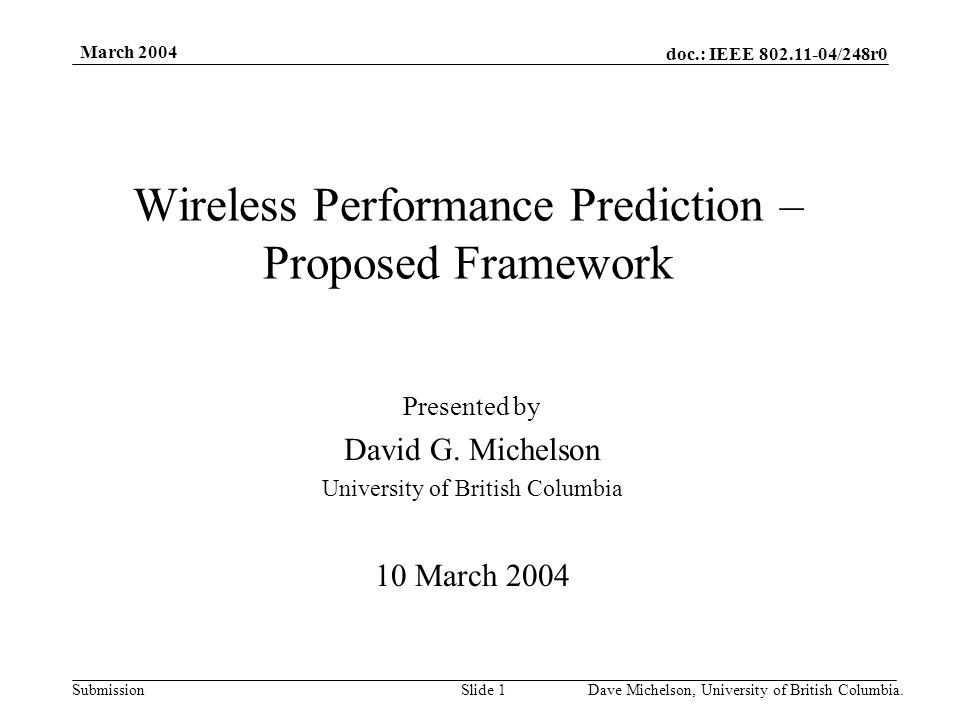 March 2004

doc.: IEEE 802.11-04/248r0

Wireless Performance Prediction – Proposed Framework

Presented by

David G. Michelson

University of British Columbia

10 March 2004

Submission

Slide 1

Dave Michelson, University of British Columbia.